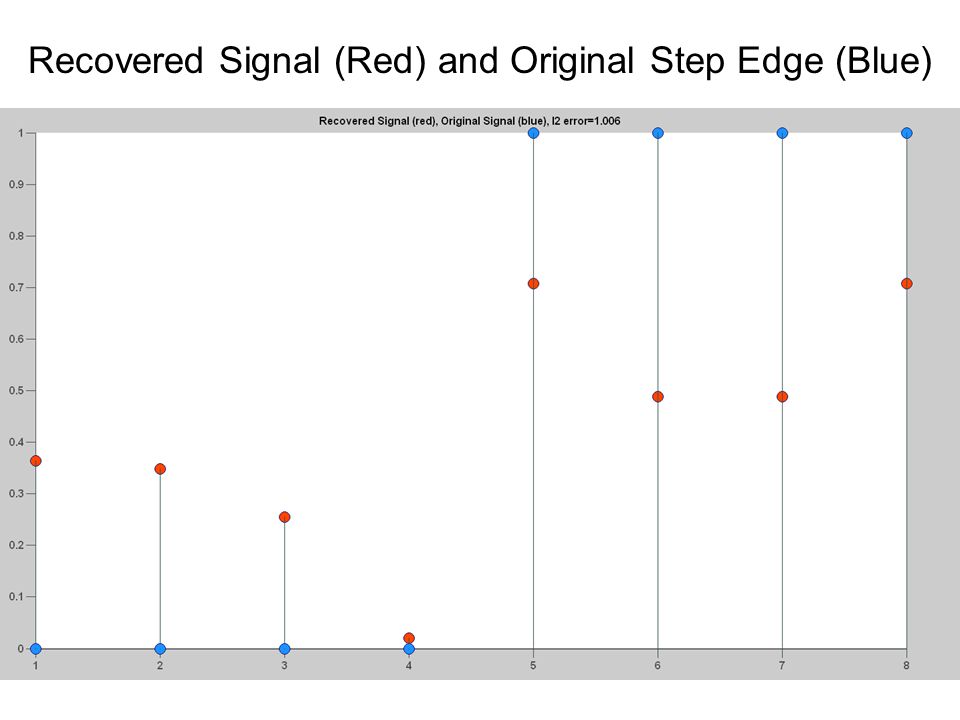 Recovered Signal (Red) and Original Step Edge (Blue)

Recovered Signal (red), Original Signal (blue), l2 error=1.006

1
0.9
0.8
0.7
0.6
0.5
0.4
0.3
0.2
0.1
0

1 2 3 4 5 6 7 8